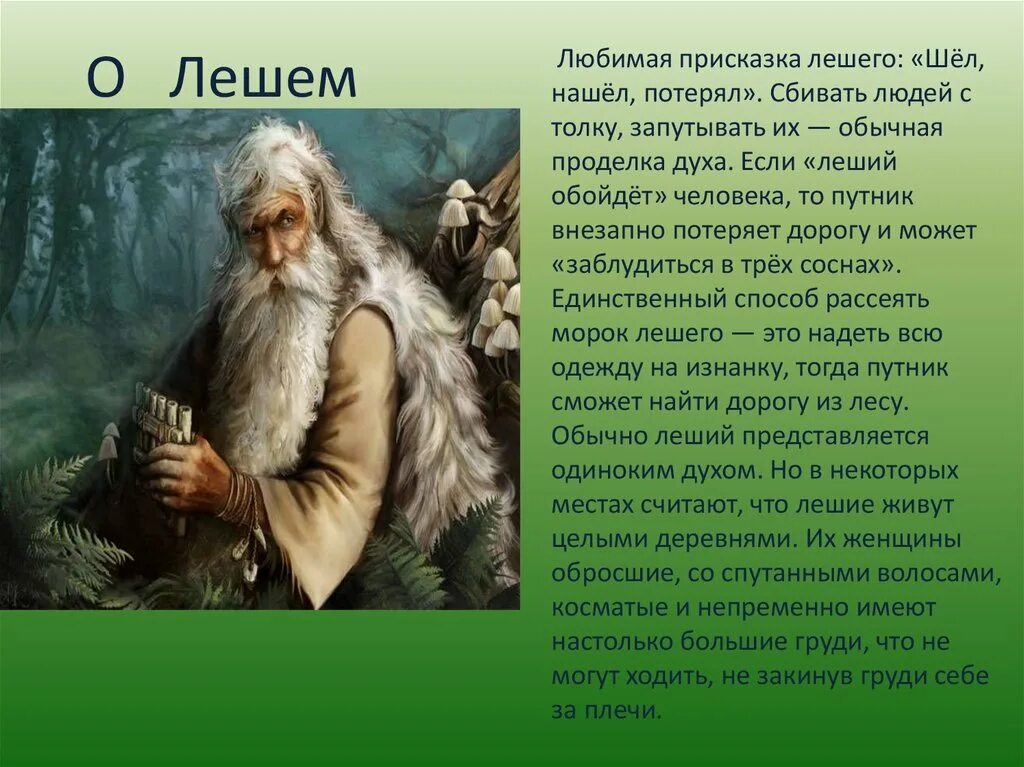 О Лешем

Любимая присказка лешего: «Шёл, нашёл, потерял». Сбивать людей с толку, запутывать их — обычная проделка духа. Если «леший обойдёт» человека, то путник внезапно потеряет дорогу и может «заблудиться в трёх соснах». Единственный способ рассеять морок лешего — это надеть всю одежду на изнанку, тогда путник сможет найти дорогу из лесу. Обычно леший представляется одиноким духом. Но в некоторых местах считают, что лешие живут целыми деревнями. Их женщины обросшие, со спутанными волосами, косматые и непременно имеют настолько большие груди, что не могут ходить, не закинув груди себе за плечи.